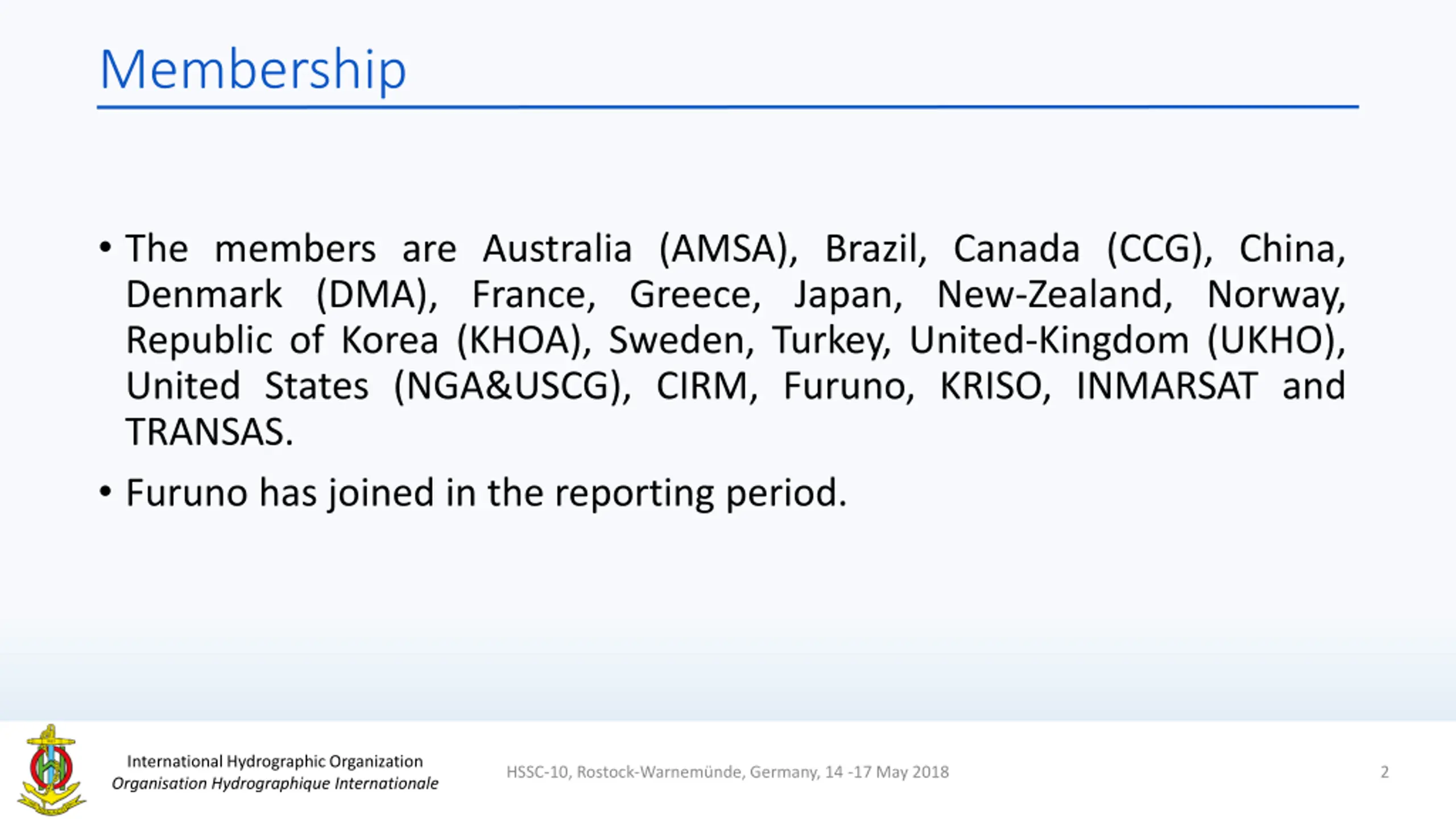 Membership

• The members are Australia (AMSA), Brazil, Canada (CCG), China, Denmark (DMA), France, Greece, Japan, New-Zealand, Norway, Republic of Korea (KHOA), Sweden, Turkey, United-Kingdom (UKHO), United States (NGA&USCG), CIRM, Furuno, KRISO, INMARSAT and TRANSAS.

• Furuno has joined in the reporting period.

International Hydrographic Organization
Organisation Hydrographique Internationale

HSSC-10, Rostock-Warnemünde, Germany, 14 -17 May 2018

2